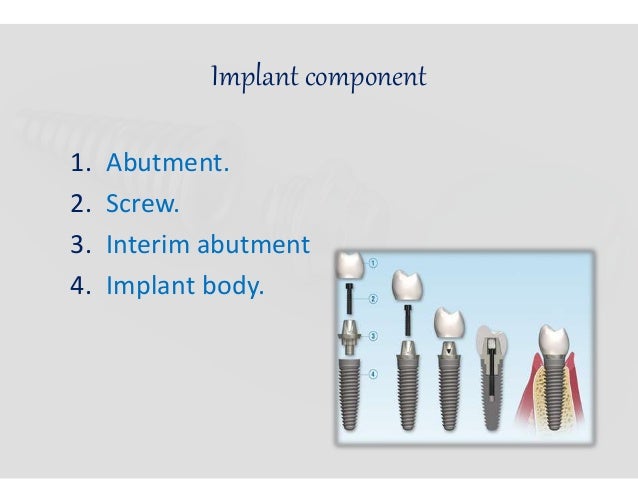 Implant component

1. Abutment.
2. Screw.
3. Interim abutment
4. Implant body.

①
②
③
④